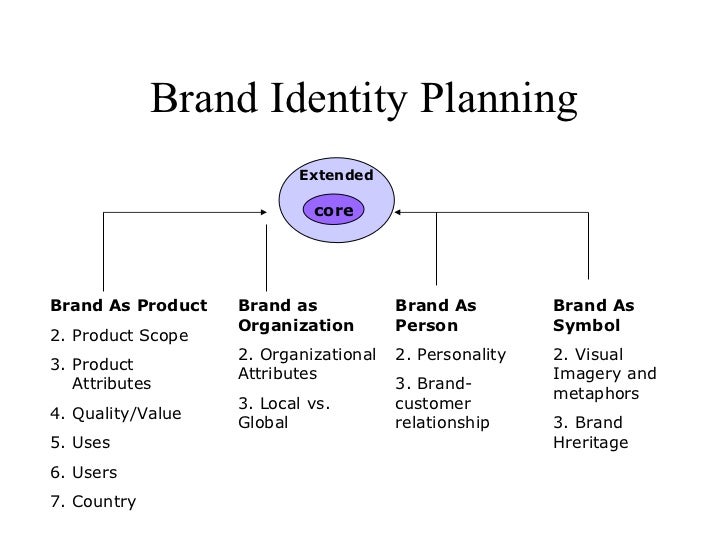 Brand Identity Planning

Extended

core

Brand As Product
2. Product Scope
3. Product Attributes
4. Quality/Value
5. Uses
6. Users
7. Country

Brand as Organization
2. Organizational Attributes
3. Local vs. Global

Brand As Person
2. Personality
3. Brand-customer relationship

Brand As Symbol
2. Visual Imagery and metaphors
3. Brand Hreritage